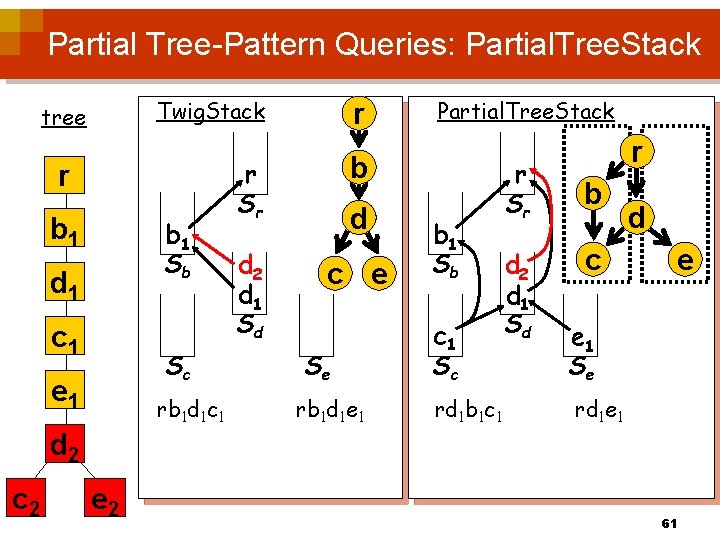 Partial Tree-Pattern Queries: PartialTreeStack

tree

r

$b_1$

$d_1$

$c_1$

$e_1$

$d_2$

$c_2$

$e_2$

TwigStack

r

$S_r$

$b_1$

$S_b$

$d_2$

$d_1$

$S_d$

$S_c$

$S_e$

r

b

d

c

e

$rb_1d_1c_1$

$rb_1d_1e_1$

PartialTreeStack

r

$S_r$

$b_1$

$S_b$

$d_2$

$d_1$

$S_d$

$c_1$

$S_c$

$e_1$

$S_e$

r

b

d

c

e

$rd_1b_1c_1$

$rd_1e_1$

61